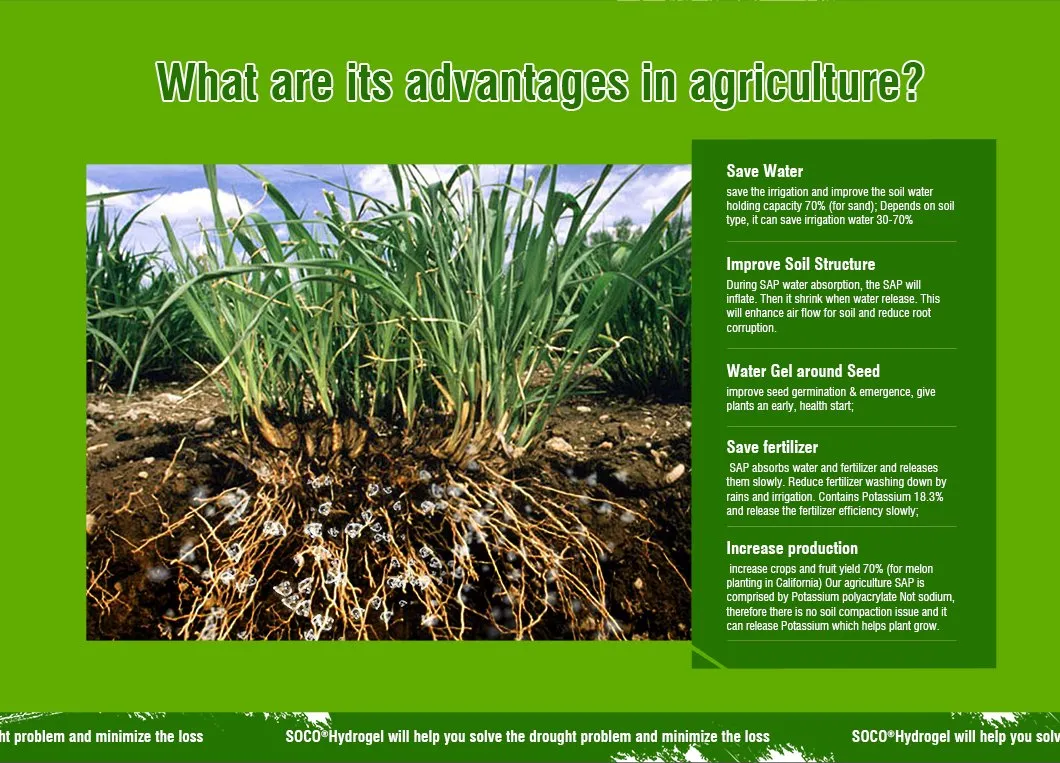 What are its advantages in agriculture?

Save Water
save the irrigation and improve the soil water holding capacity 70% (for sand); Depends on soil type, it can save irrigation water 30-70%

Improve Soil Structure
During SAP water absorption, the SAP will inflate. Then it shrink when water release. This will enhance air flow for soil and reduce root corruption.

Water Gel around Seed
improve seed germination & emergence, give plants an early, health start;

Save fertilizer
SAP absorbs water and fertilizer and releases them slowly. Reduce fertilizer washing down by rains and irrigation. Contains Potassium 18.3% and release the fertilizer efficiency slowly;

Increase production
increase crops and fruit yield 70% (for melon planting in California) Our agriculture SAP is comprised by Potassium polyacrylate Not sodium, therefore there is no soil compaction issue and it can release Potassium which helps plant grow.

ht problem and minimize the loss SOCO®Hydrogel will help you solve the drought problem and minimize the loss SOCO®Hydrogel will help you solv